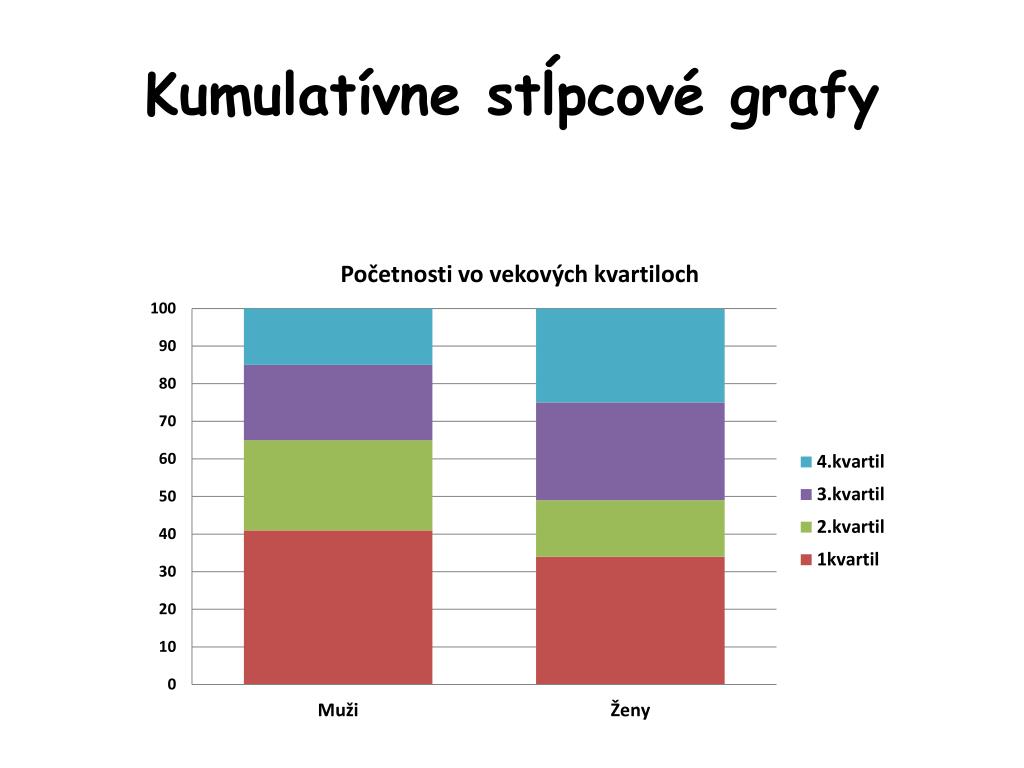 Kumulatívne stĺpcové grafy

Početnosti vo vekových kvartiloch

100
90
80
70
60
50
40
30
20
10
0

Muži
Ženy

4.kvartil
3.kvartil
2.kvartil
1kvartil